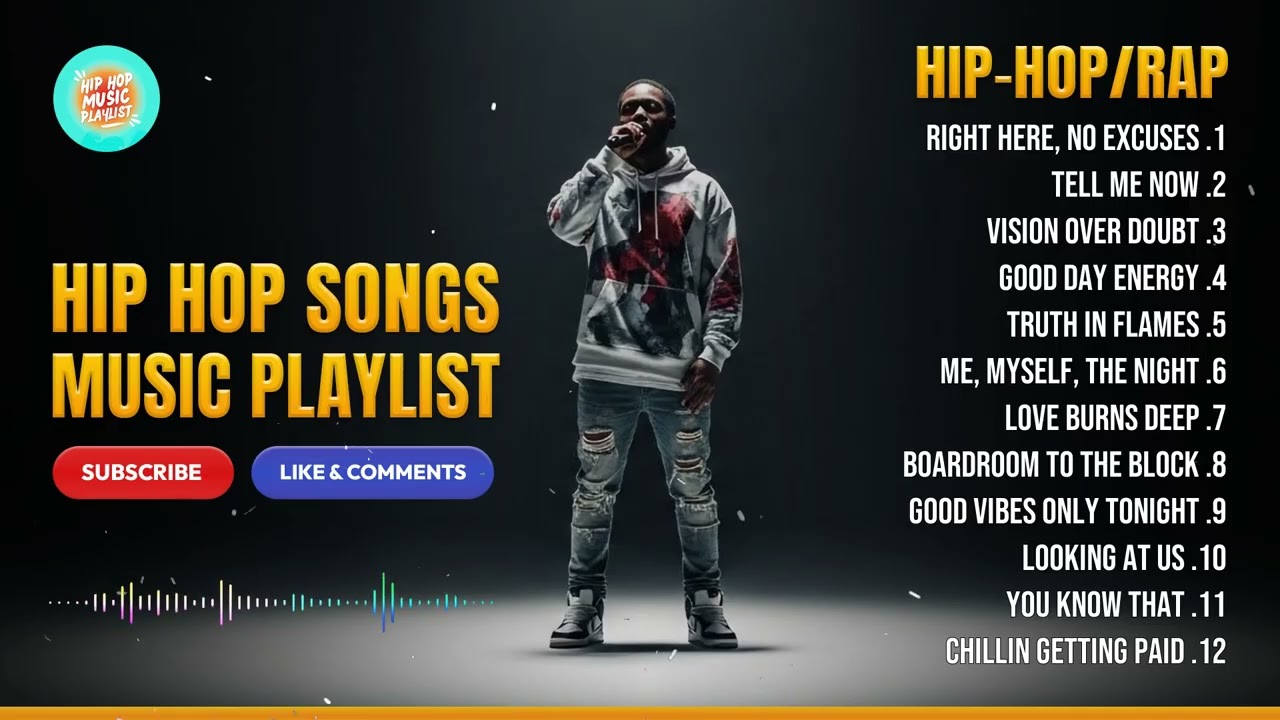 HIP HOP MUSIC PLAYLIST

HIP HOP SONGS MUSIC PLAYLIST

SUBSCRIBE

LIKE & COMMENTS

HIP-HOP/RAP

RIGHT HERE, NO EXCUSES .1
TELL ME NOW .2
VISION OVER DOUBT .3
GOOD DAY ENERGY .4
TRUTH IN FLAMES .5
ME, MYSELF, THE NIGHT .6
LOVE BURNS DEEP .7
BOARDROOM TO THE BLOCK .8
GOOD VIBES ONLY TONIGHT .9
LOOKING AT US .10
YOU KNOW THAT .11
CHILLIN GETTING PAID .12